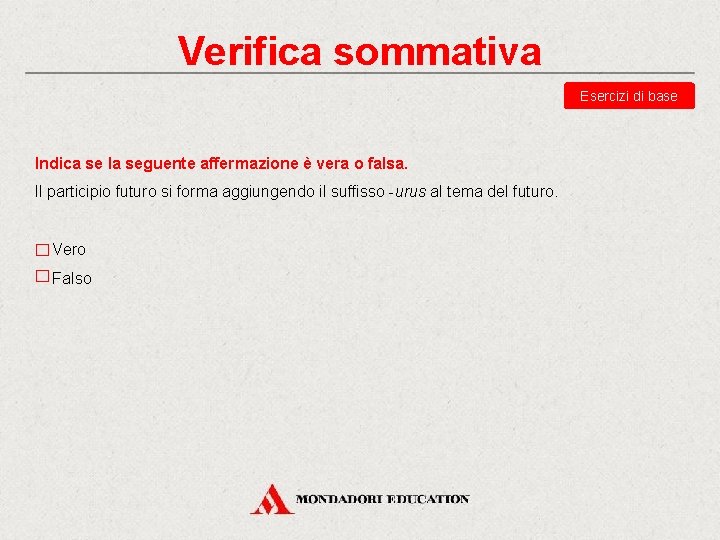 Verifica sommativa

Esercizi di base

Indica se la seguente affermazione è vera o falsa.

Il participio futuro si forma aggiungendo il suffisso -urus al tema del futuro.

☐ Vero
☐ Falso

MONDADORI EDUCATION